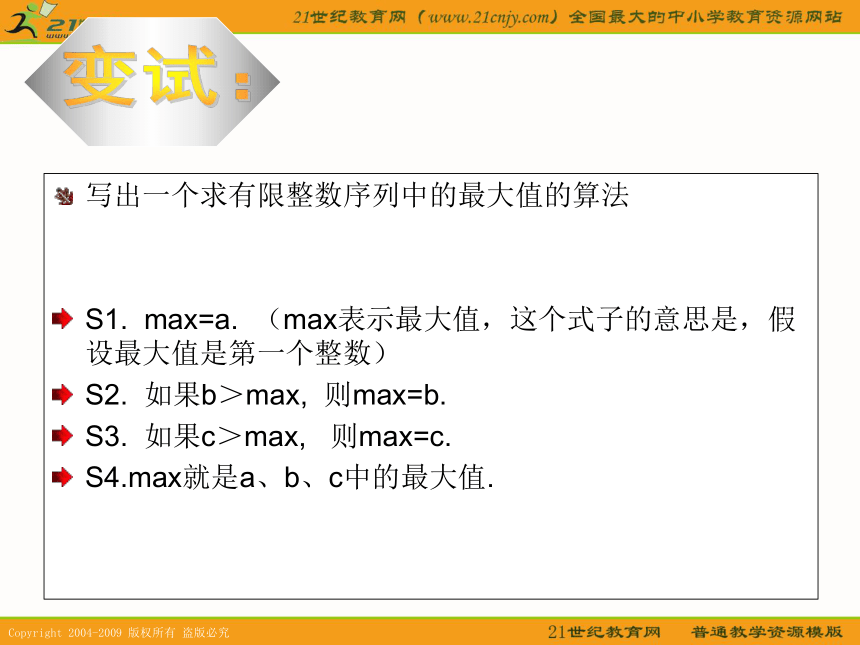 21世纪教育网（www.21cnjy.com）全国最大的中小学教育资源网站

变试：

写出一个求有限整数序列中的最大值的算法

S1. max=a. （max表示最大值，这个式子的意思是，假设最大值是第一个整数）

S2. 如果b＞max, 则max=b.

S3. 如果c＞max, 则max=c.

S4.max就是a、b、c中的最大值.

Copyright 2004-2009 版权所有 盗版必究

21世纪教育网 普通教学资源模版